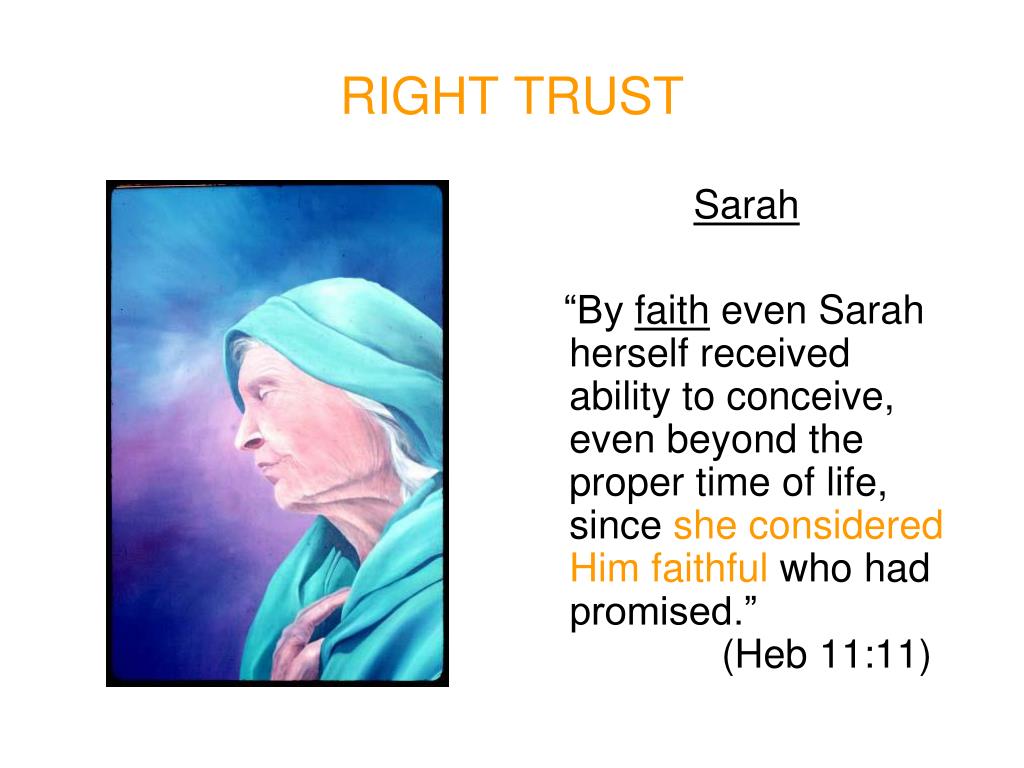 RIGHT TRUST

Sarah

“By faith even Sarah herself received ability to conceive, even beyond the proper time of life, since she considered Him faithful who had promised.”
(Heb 11:11)